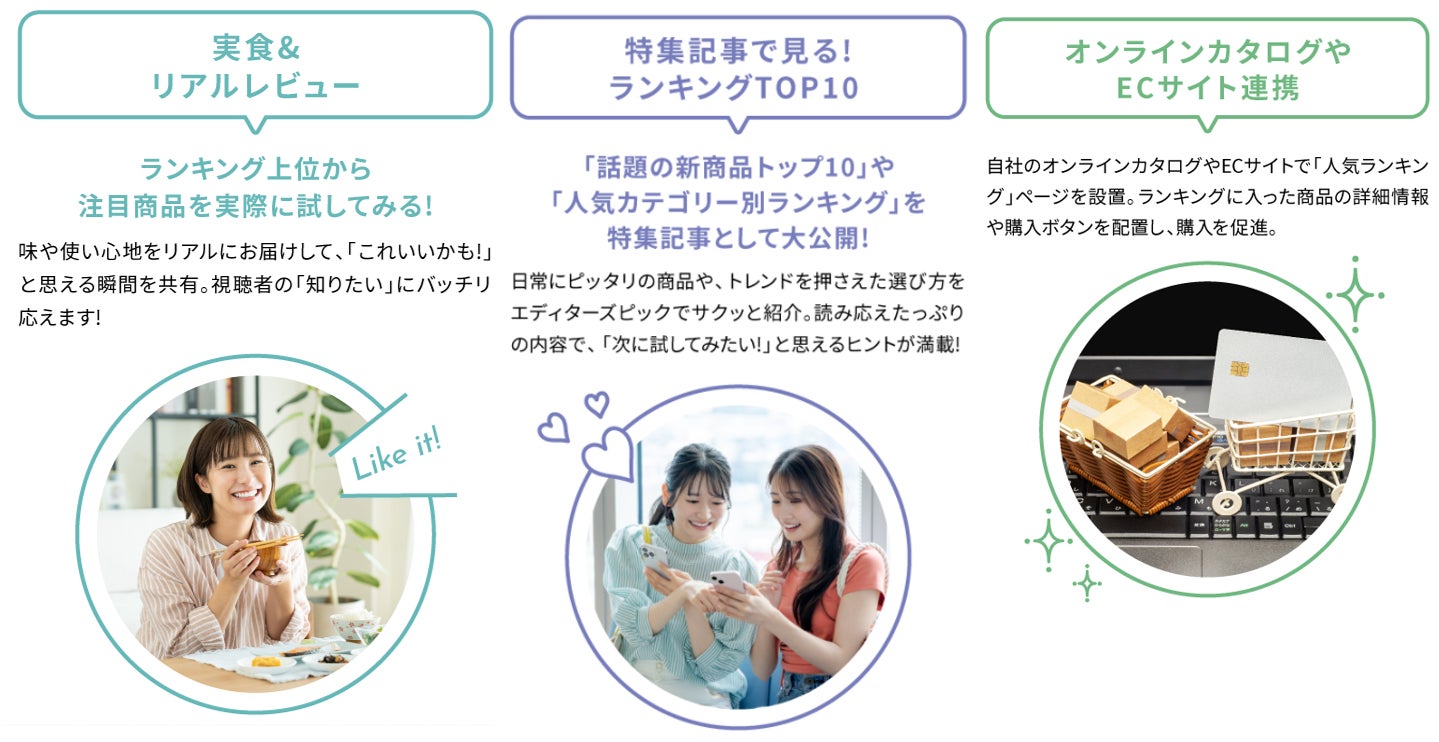 実食&
リアルレビュー

ランキング上位から
注目商品を実際に試してみる!

味や使い心地をリアルにお届けして、「これいいかも!」と思える瞬間を共有。視聴者の「知りたい」にバッチリ応えます!

Like it!

特集記事で見る!
ランキングTOP10

「話題の新商品トップ10」や
「人気カテゴリー別ランキング」を
特集記事として大公開!

日常にピッタリの商品や、トレンドを押さえた選び方をエディターズピックでサクッと紹介。読み応えたっぷりの内容で、「次に試してみたい!」と思えるヒントが満載!

オンラインカタログや
ECサイト連携

自社のオンラインカタログやECサイトで「人気ランキング」ページを設置。ランキングに入った商品の詳細情報や購入ボタンを配置し、購入を促進。